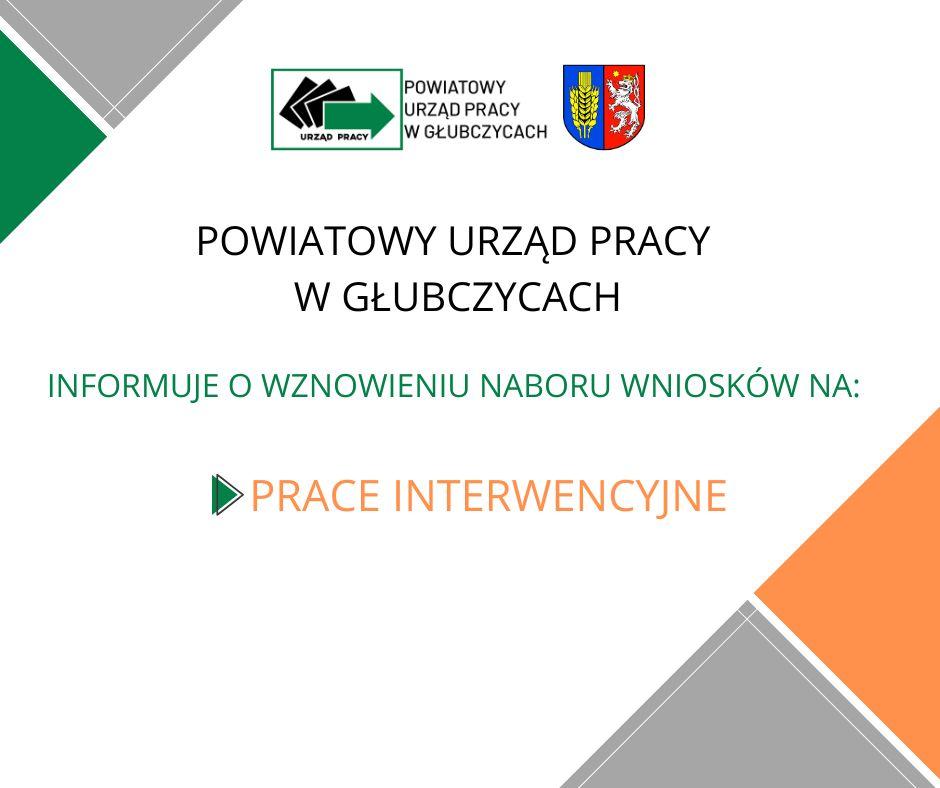 URZĄD PRACY

POWIATOWY URZĄD PRACY W GŁUBCZYCACH

POWIATOWY URZĄD PRACY
W GŁUBCZYCACH

INFORMUJE O WZNOWIENIU NABORU WNIOSKÓW NA:

PRACE INTERWENCYJNE